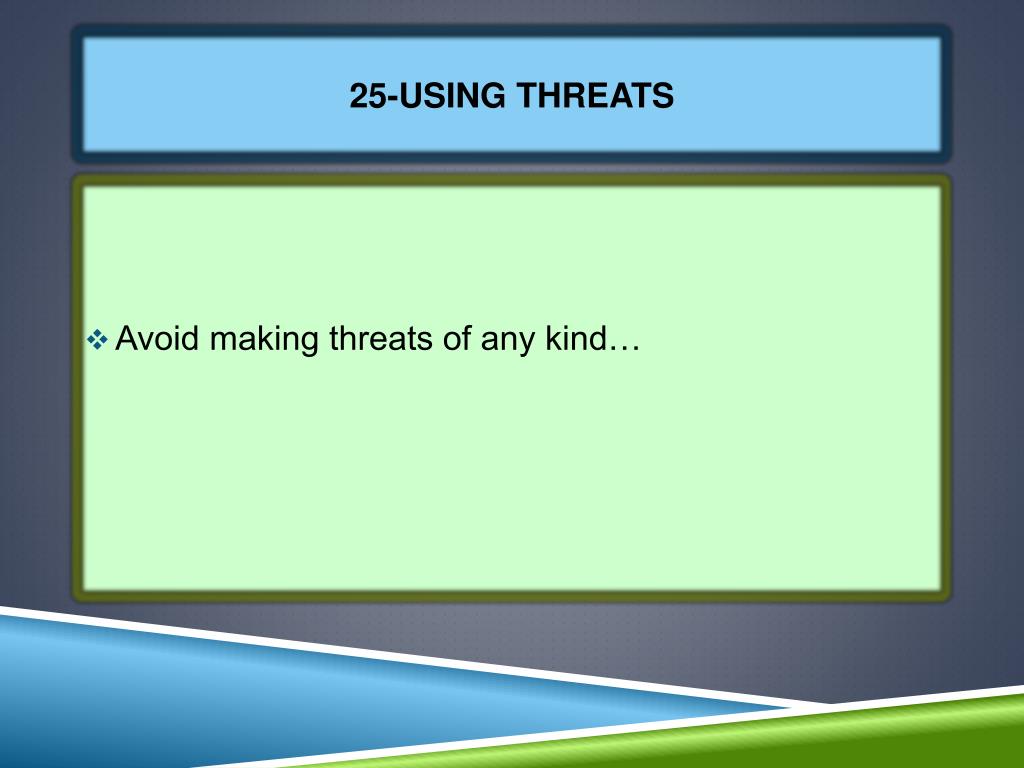 25-USING THREATS

❖ Avoid making threats of any kind…